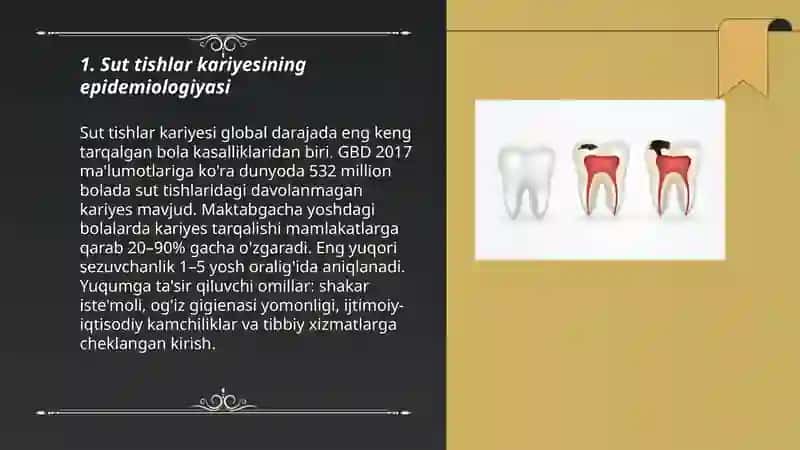 1. Sut tishlar kariyesining epidemiologiyasi

Sut tishlar kariyesi global darajada eng keng tarqalgan bola kasalliklaridan biri. GBD 2017 ma'lumotlariga ko'ra dunyoda 532 million bolada sut tishlaridagi davolanmagan kariyes mavjud. Maktabgacha yoshdagi bolalarda kariyes tarqalishi mamlakatlarga qarab 20–90% gacha o'zgaradi. Eng yuqori sezuvchanlik 1–5 yosh oralig'ida aniqlanadi. Yuqumga ta'sir qiluvchi omillar: shakar iste'moli, og'iz gigienasi yomonligi, ijtimoiy-iqtisodiy kamchiliklar va tibbiy xizmatlarga cheklangan kirish.